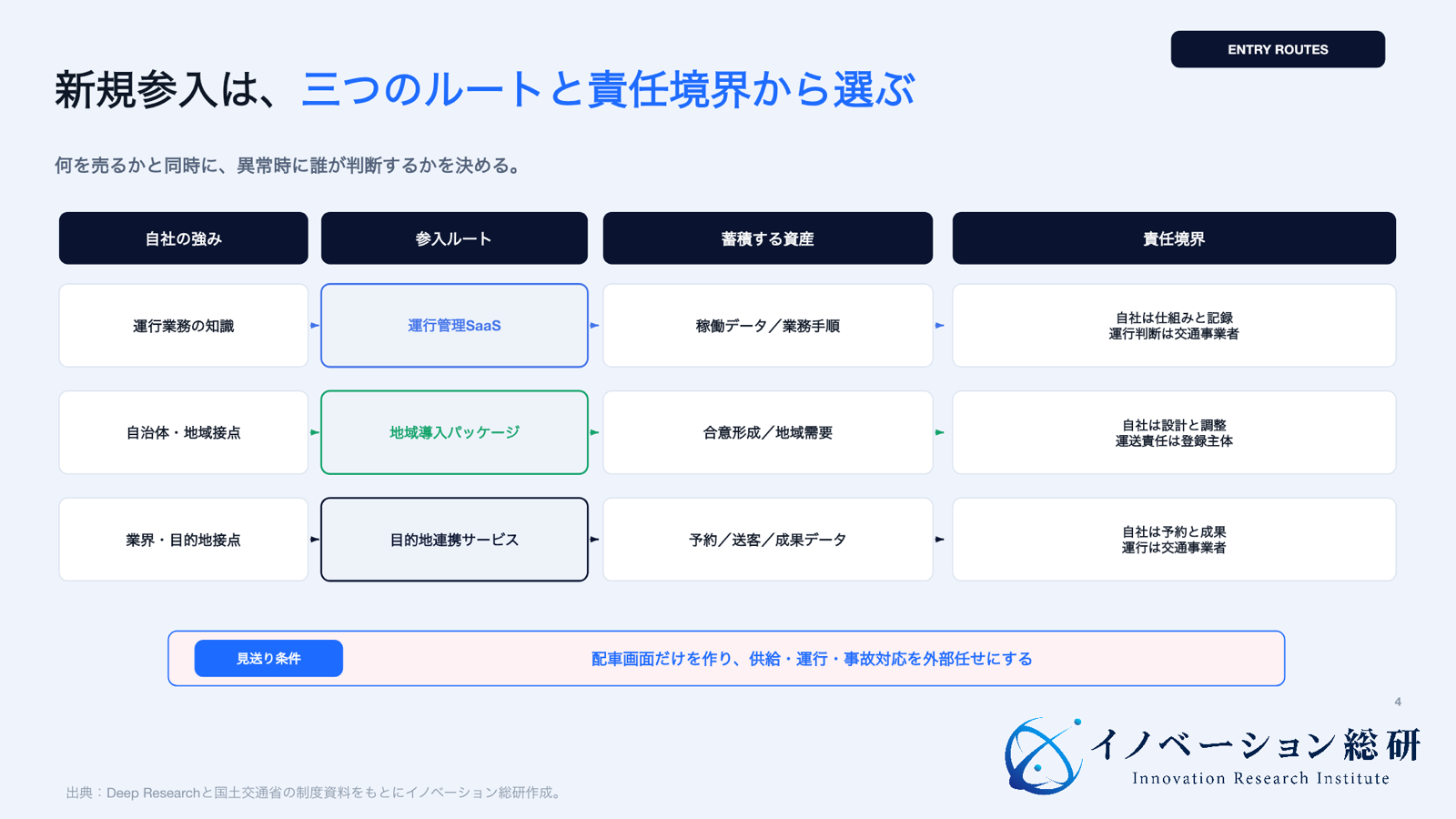 ENTRY ROUTES

新規参入は、三つのルートと責任境界から選ぶ

何を売るかと同時に、異常時に誰が判断するかを決める。

| 自社の強み | 参入ルート | 蓄積する資産 | 責任境界 |
|---|---|---|---|
| 運行業務の知識 | 運行管理SaaS | 稼働データ／業務手順 | 自社は仕組みと記録 運行判断は交通事業者 |
| 自治体・地域接点 | 地域導入パッケージ | 合意形成／地域需要 | 自社は設計と調整 運送責任は登録主体 |
| 業界・目的地接点 | 目的地連携サービス | 予約／送客／成果データ | 自社は予約と成果 運行は交通事業者 |

見送り条件 配車画面だけを作り、供給・運行・事故対応を外部任せにする

4

イノベーション総研
Innovation Research Institute

出典：Deep Researchと国土交通省の制度資料をもとにイノベーション総研作成。